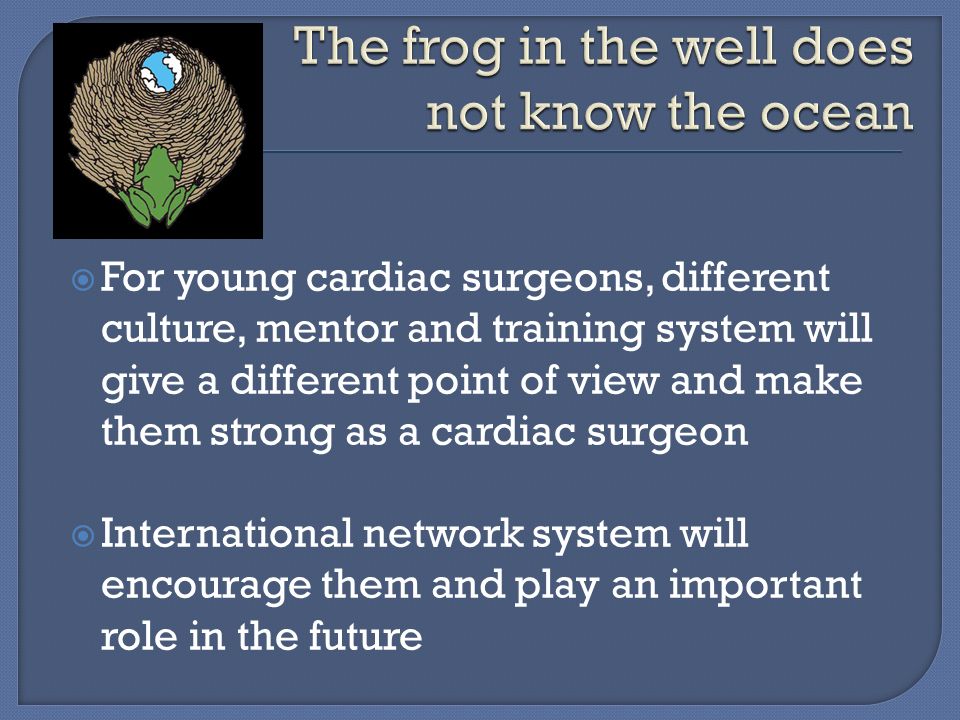 The frog in the well does not know the ocean

For young cardiac surgeons, different culture, mentor and training system will give a different point of view and make them strong as a cardiac surgeon

International network system will encourage them and play an important role in the future